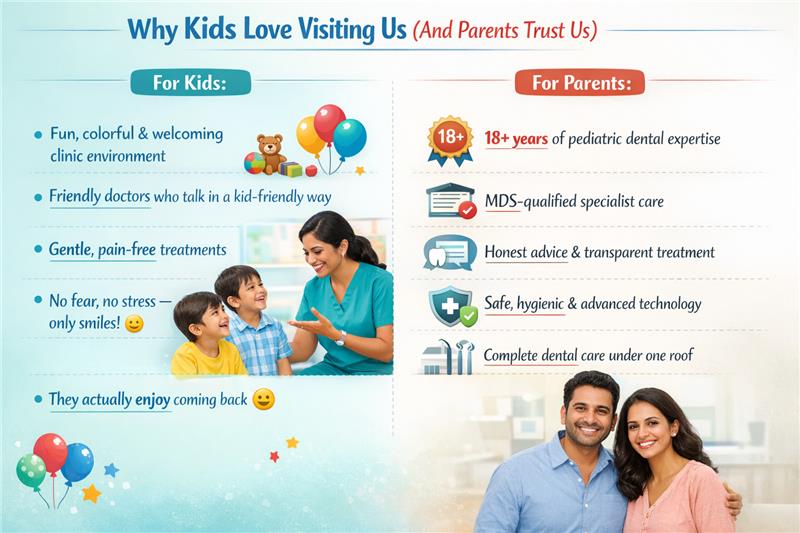 Why Kids Love Visiting Us (And Parents Trust Us)

For Kids:

• Fun, colorful & welcoming clinic environment

• Friendly doctors who talk in a kid-friendly way

• Gentle, pain-free treatments

• No fear, no stress — only smiles! 🙂

• They actually enjoy coming back 🙂

For Parents:

18+

18+ years of pediatric dental expertise

MDS-qualified specialist care

Honest advice & transparent treatment

Safe, hygienic & advanced technology

Complete dental care under one roof